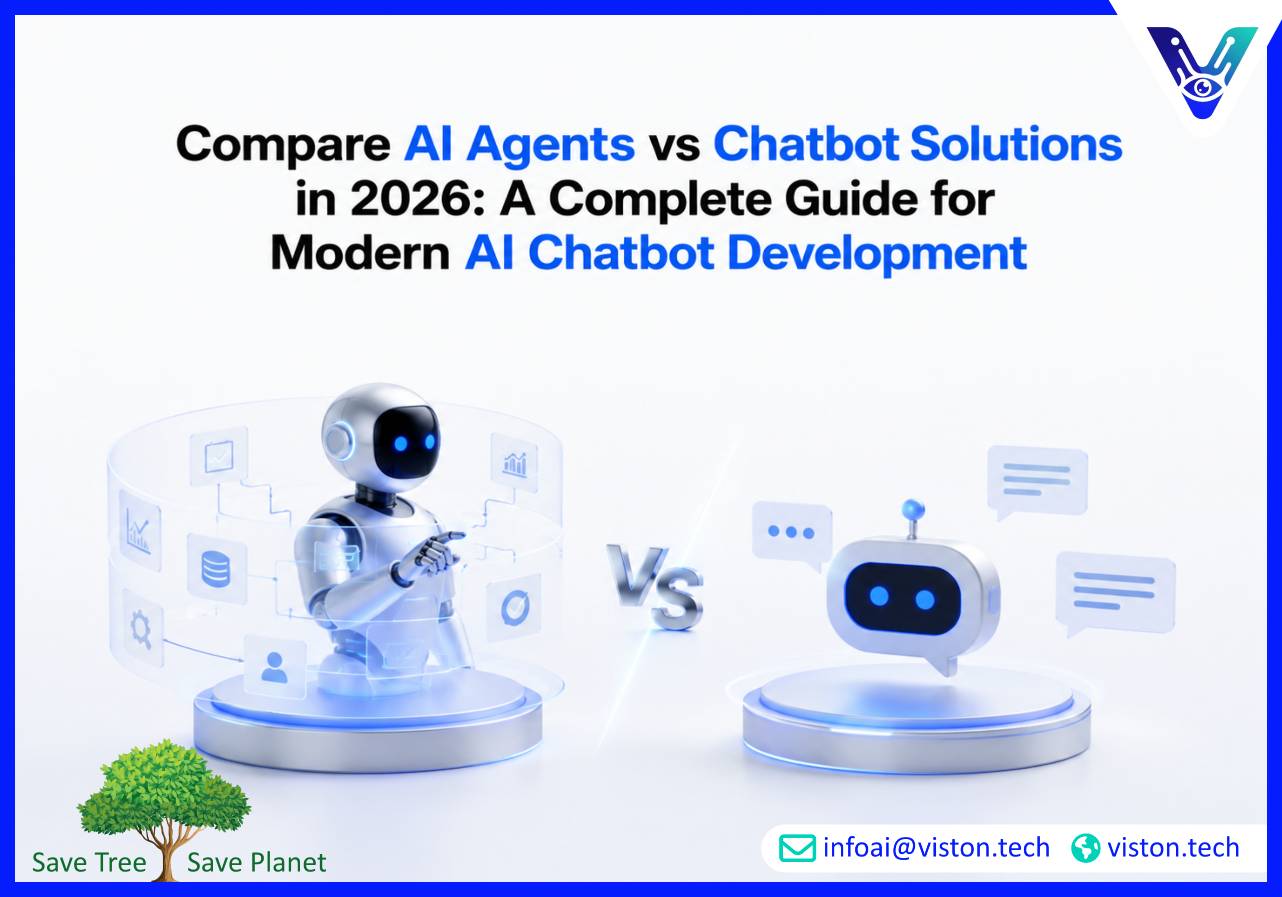 Compare AI Agents vs Chatbot Solutions in 2026: A Complete Guide for Modern AI Chatbot Development

VS

Save Tree Save Planet

infoai@viston.tech viston.tech